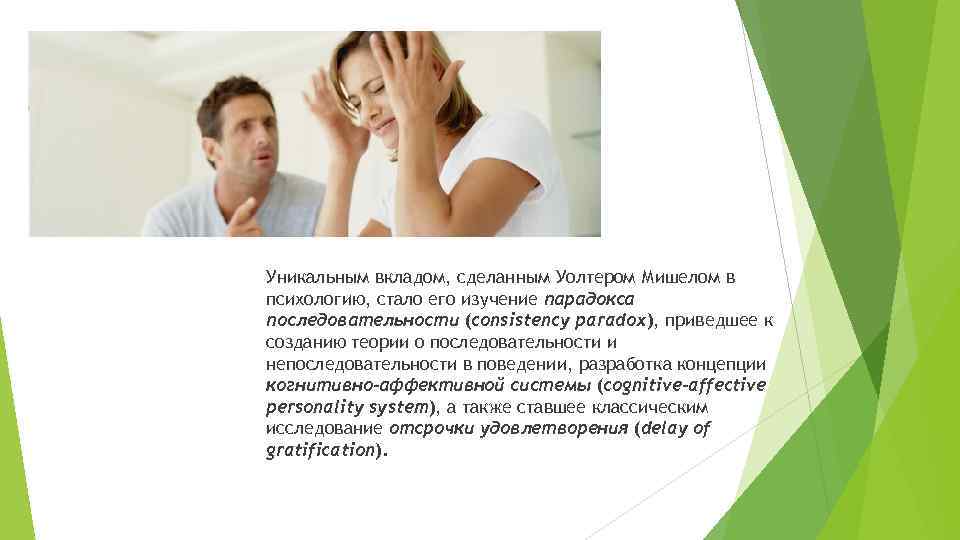 Уникальным вкладом, сделанным Уолтером Мишелом в психологию, стало его изучение парадокса последовательности (consistency paradox), приведшее к созданию теории о последовательности и непоследовательности в поведении, разработка концепции когнитивно-аффективной системы (cognitive-affective personality system), а также ставшее классическим исследование отсрочки удовлетворения (delay of gratification).